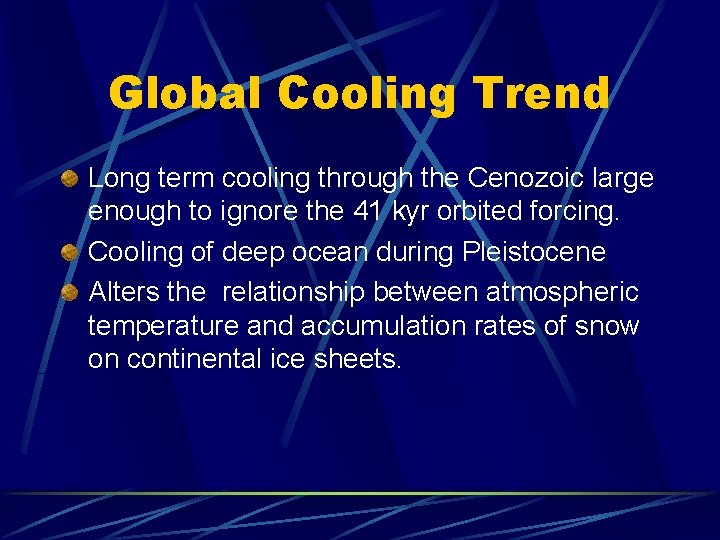 Global Cooling Trend

Long term cooling through the Cenozoic large enough to ignore the 41 kyr orbited forcing.

Cooling of deep ocean during Pleistocene

Alters the relationship between atmospheric temperature and accumulation rates of snow on continental ice sheets.